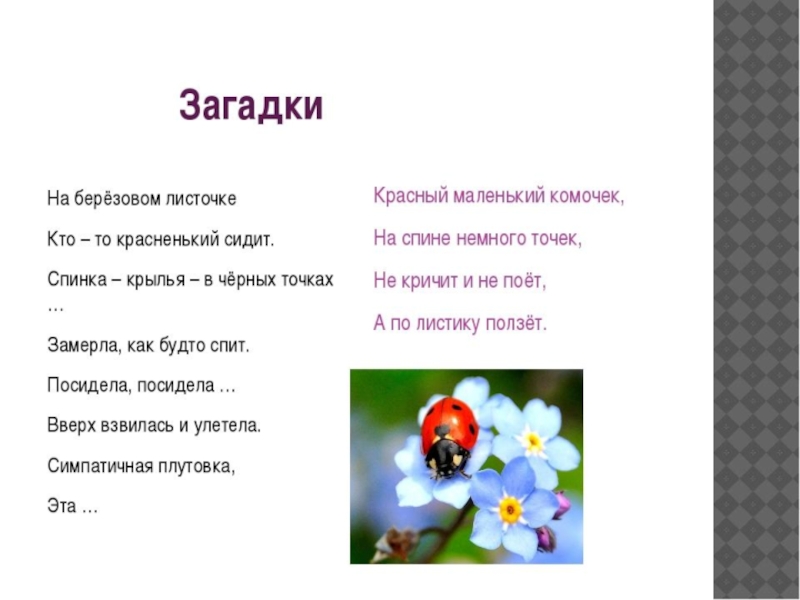 Загадки

На берёзовом листочке

Кто – то красненький сидит.

Спинка – крылья – в чёрных точках …

Замерла, как будто спит.

Посидела, посидела …

Вверх взвилась и улетела.

Симпатичная плутовка,

Эта …

Красный маленький комочек,

На спине немного точек,

Не кричит и не поёт,

А по листику ползёт.